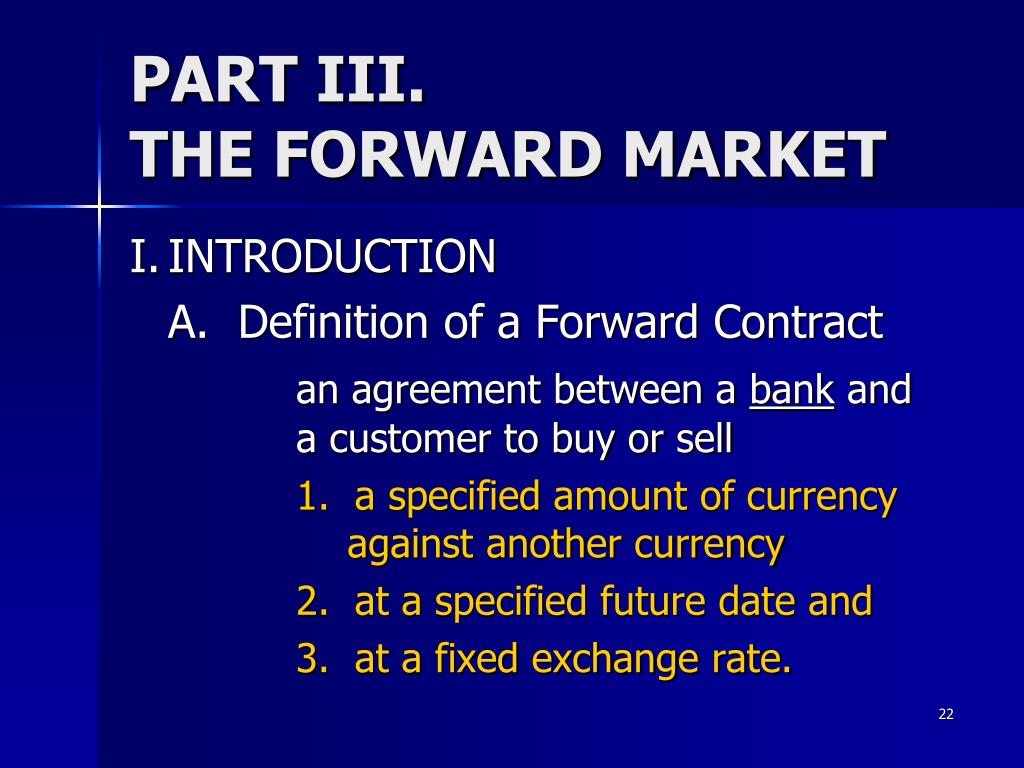 PART III.
THE FORWARD MARKET

I. INTRODUCTION

A. Definition of a Forward Contract

an agreement between a bank and a customer to buy or sell

1. a specified amount of currency against another currency

2. at a specified future date and

3. at a fixed exchange rate.

22